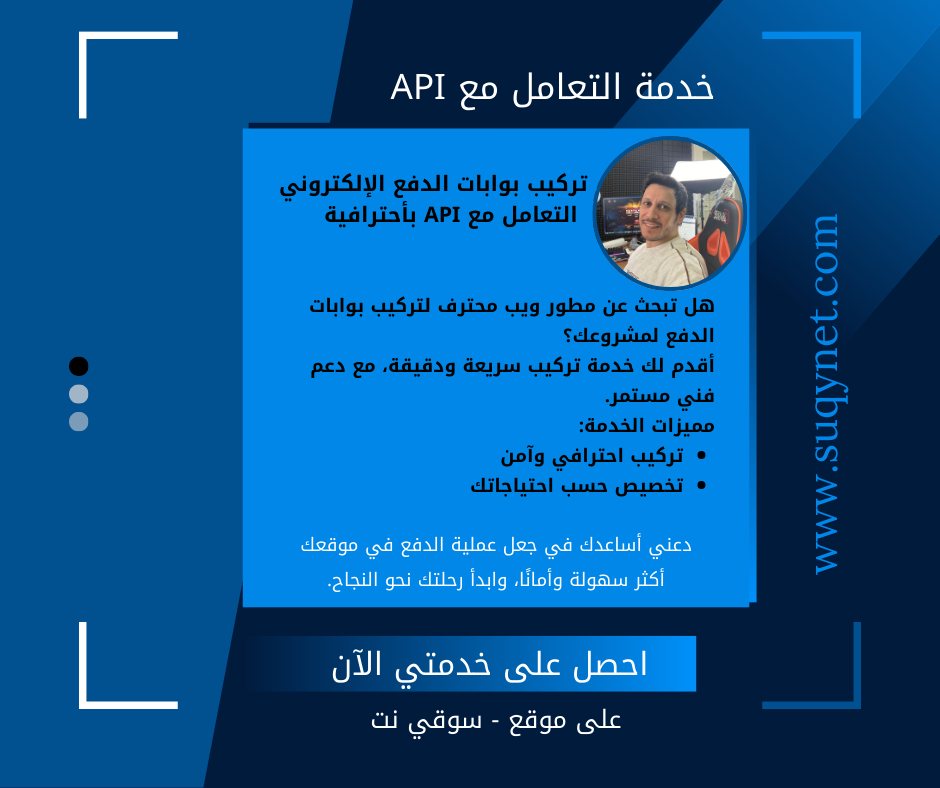 خدمة التعامل مع API

تركيب بوابات الدفع الإلكتروني
التعامل مع API بأحترافية

هل تبحث عن مطور ويب محترف لتركيب بوابات الدفع لمشروعك؟
أقدم لك خدمة تركيب سريعة ودقيقة، مع دعم فني مستمر.
مميزات الخدمة:
• تركيب احترافي وآمن
• تخصيص حسب احتياجاتك

دعني أساعدك في جعل عملية الدفع في موقعك أكثر سهولة وأمانًا، وابدأ رحلتك نحو النجاح.

www.suqynet.com

احصل على خدمتي الآن

على موقع - سوقي نت